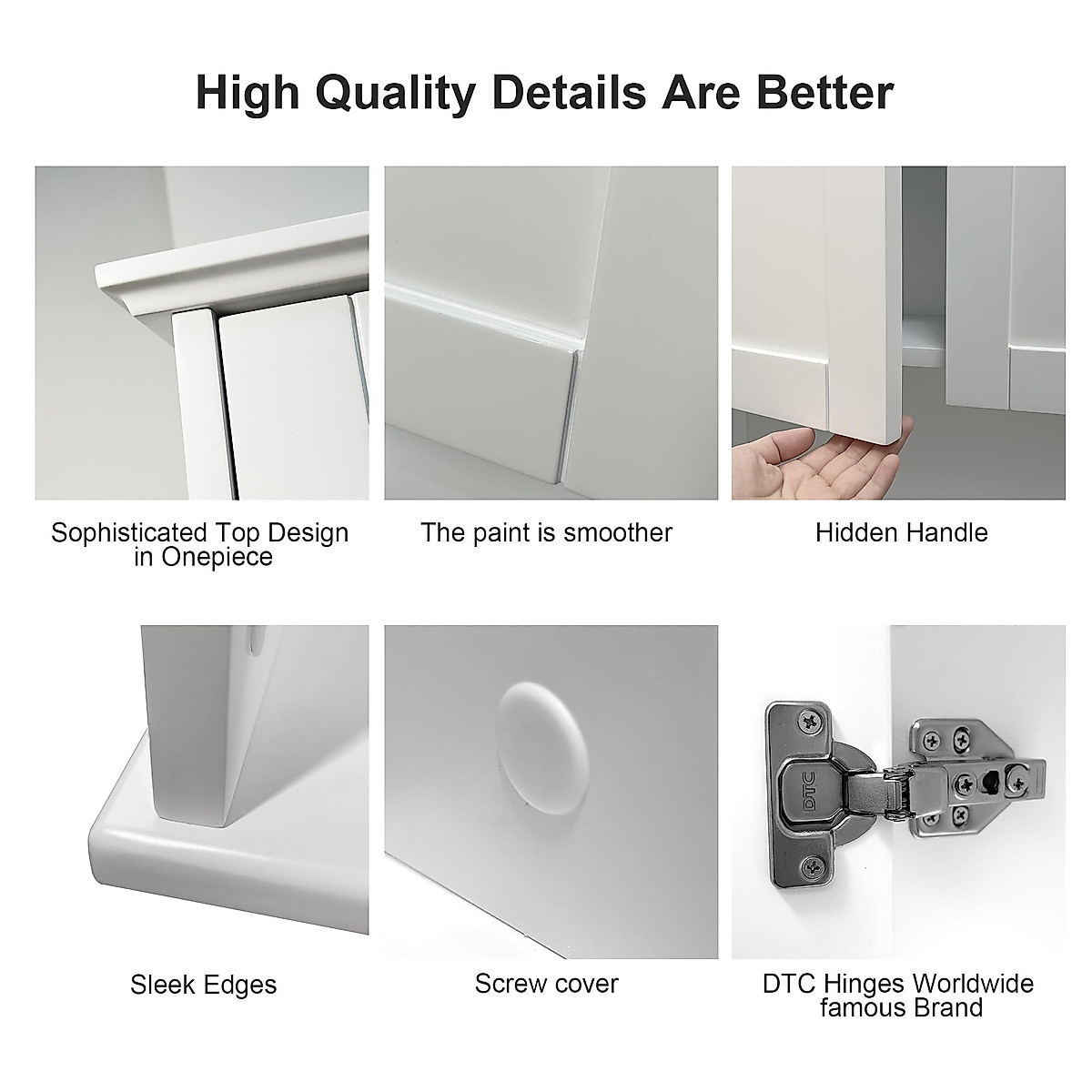 High Quality Details Are Better

Sophisticated Top Design in Onepiece

The paint is smoother

Hidden Handle

Sleek Edges

Screw cover

DTC

DTC Hinges Worldwide famous Brand